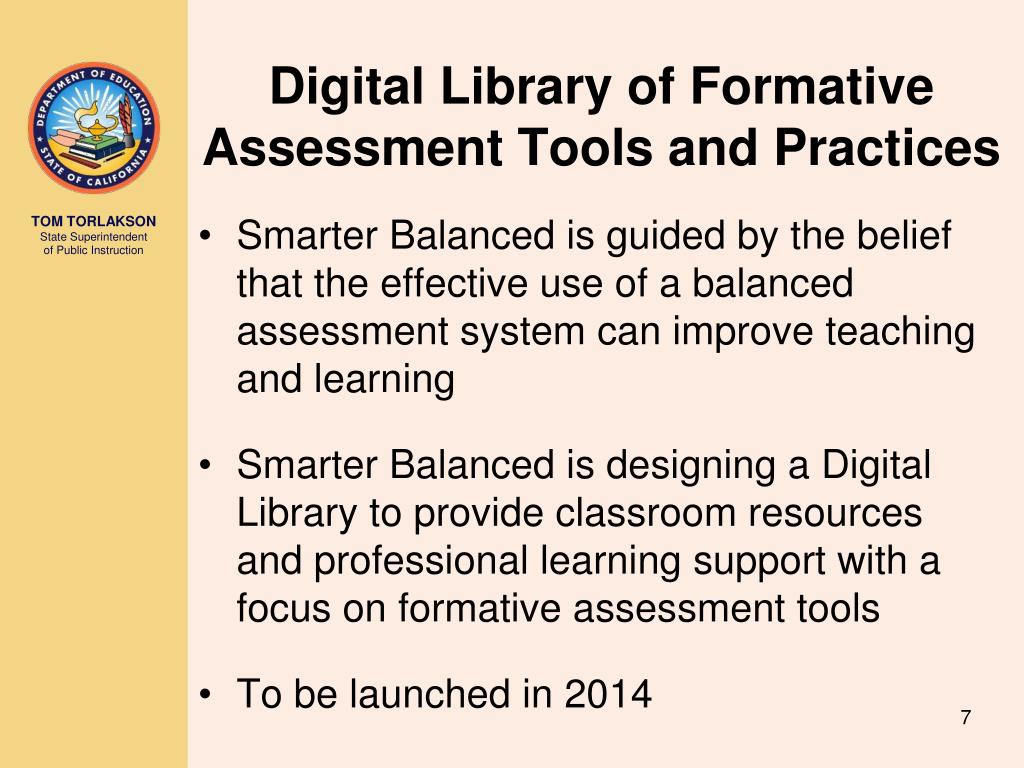 DEPARTMENT OF EDUCATION
STATE OF CALIFORNIA

TOM TORLAKSON
State Superintendent of Public Instruction

Digital Library of Formative Assessment Tools and Practices

• Smarter Balanced is guided by the belief that the effective use of a balanced assessment system can improve teaching and learning

• Smarter Balanced is designing a Digital Library to provide classroom resources and professional learning support with a focus on formative assessment tools

• To be launched in 2014

7